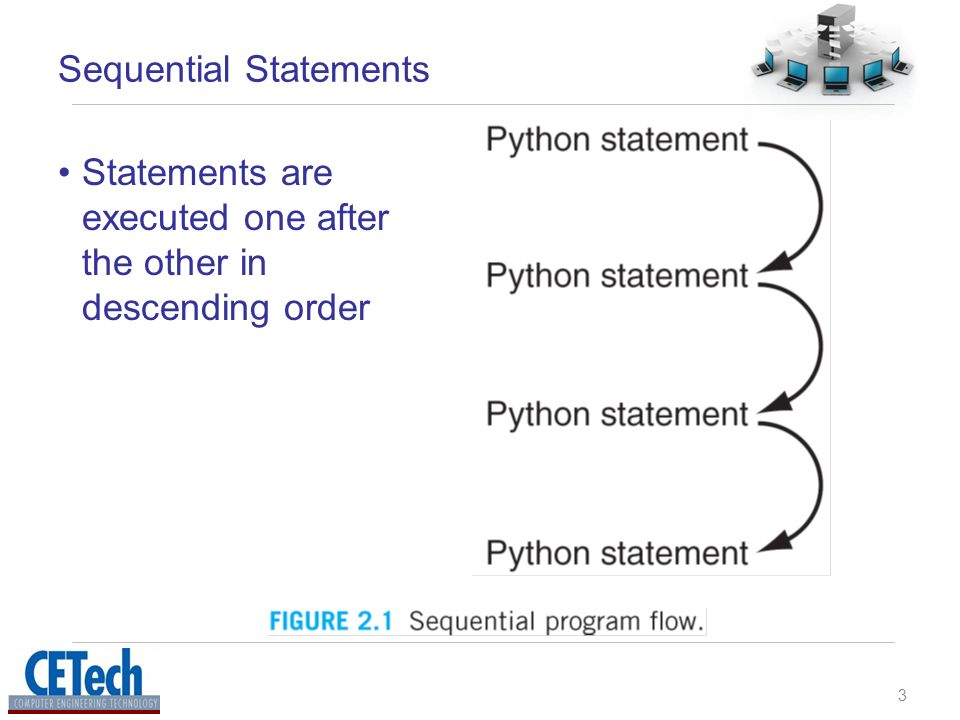 Sequential Statements

• Statements are executed one after the other in descending order

Python statement

Python statement

Python statement

Python statement

FIGURE 2.1 Sequential program flow.

CETech
COMPUTER ENGINEERING TECHNOLOGY

3